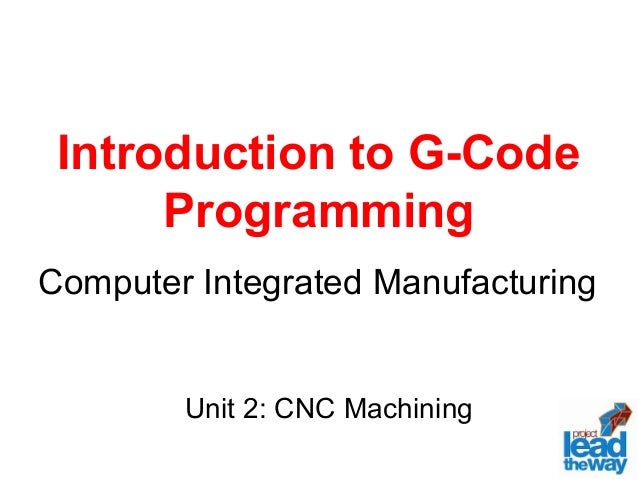 Introduction to G-Code Programming

Computer Integrated Manufacturing

Unit 2: CNC Machining

project lead the way